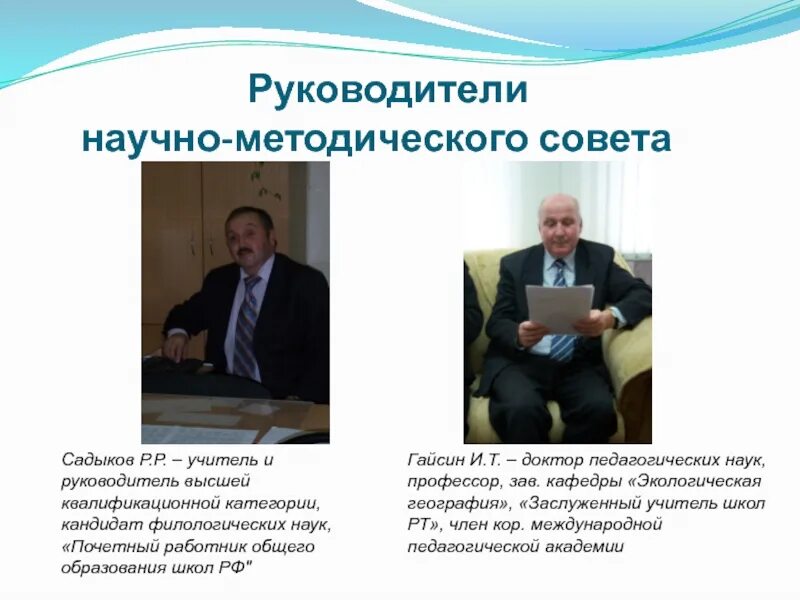 Руководители научно-методического совета

Садыков Р.Р. – учитель и руководитель высшей квалификационной категории, кандидат филологических наук, «Почетный работник общего образования школ РФ"

Гайсин И.Т. – доктор педагогических наук, профессор, зав. кафедры «Экологическая география», «Заслуженный учитель школ РТ», член кор. международной педагогической академии